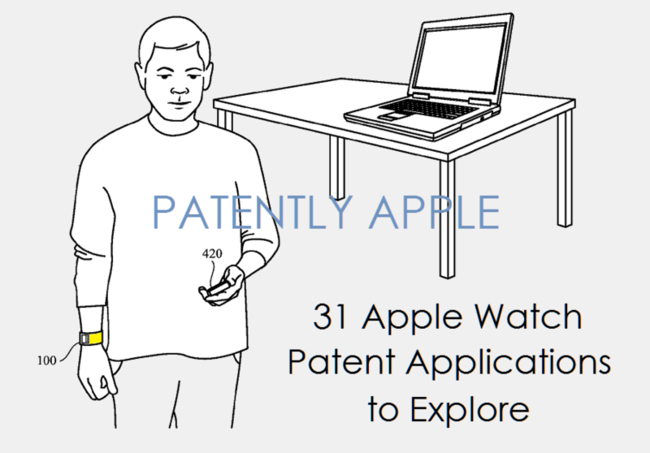 PATENTLY APPLE

420

100

31 Apple Watch Patent Applications to Explore